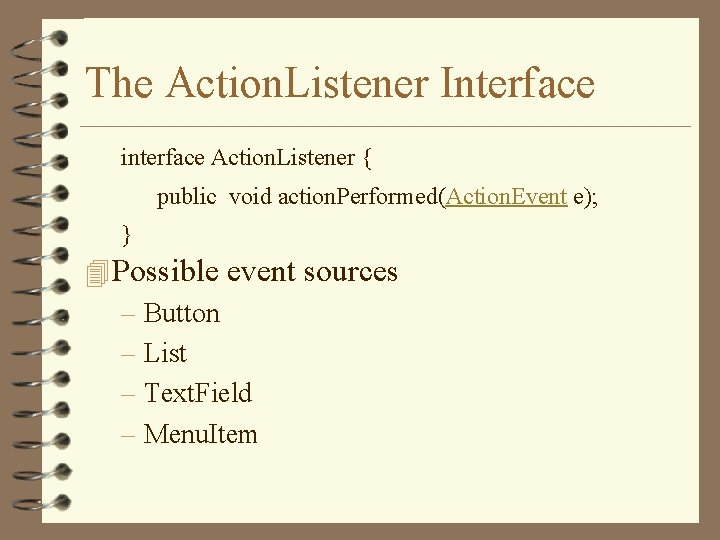 The ActionListener Interface

interface ActionListener {

public void actionPerformed(ActionEvent e);

}

Possible event sources

– Button

– List

– TextField

– MenuItem